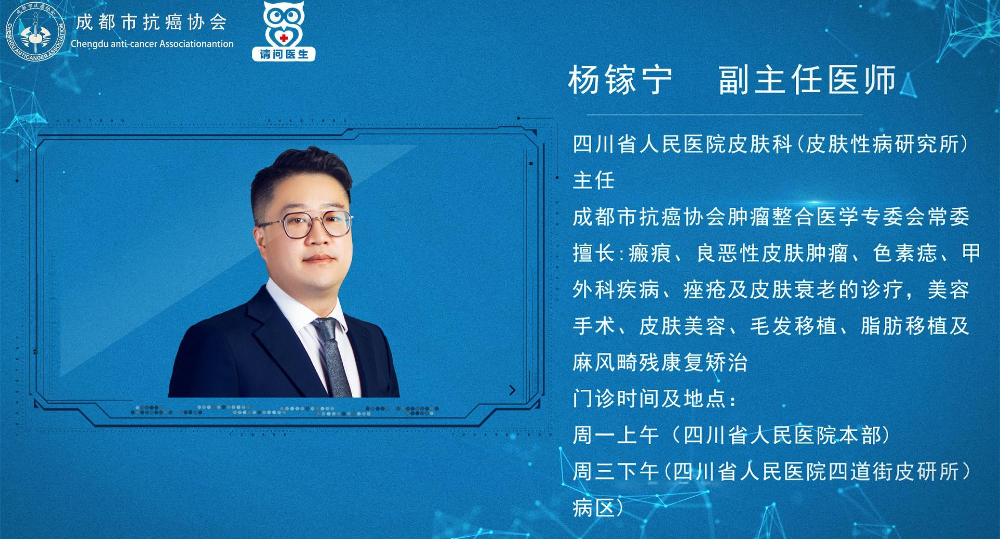 成都市抗癌协会
Chengdu anti-cancer Associationantion
请问医生

杨镓宁　副主任医师

四川省人民医院皮肤科（皮肤性病研究所）主任
成都市抗癌协会肿瘤整合医学专委会常委
擅长：瘢痕、良恶性皮肤肿瘤、色素痣、甲外科疾病、痤疮及皮肤衰老的诊疗，美容手术、皮肤美容、毛发移植、脂肪移植及麻风畸残康复矫治
门诊时间及地点：
周一上午（四川省人民医院本部）
周三下午（四川省人民医院四道街皮研所）病区）